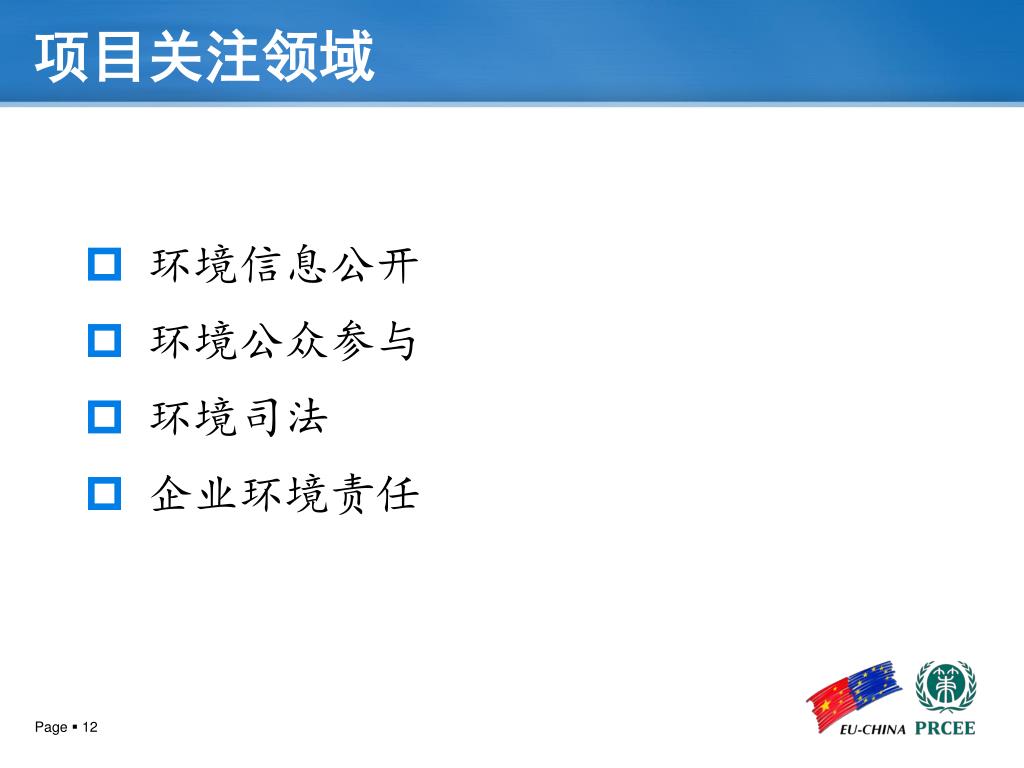 项目关注领域

环境信息公开

环境公众参与

环境司法

企业环境责任

Page ▪ 12

EU-CHINA PRCEE